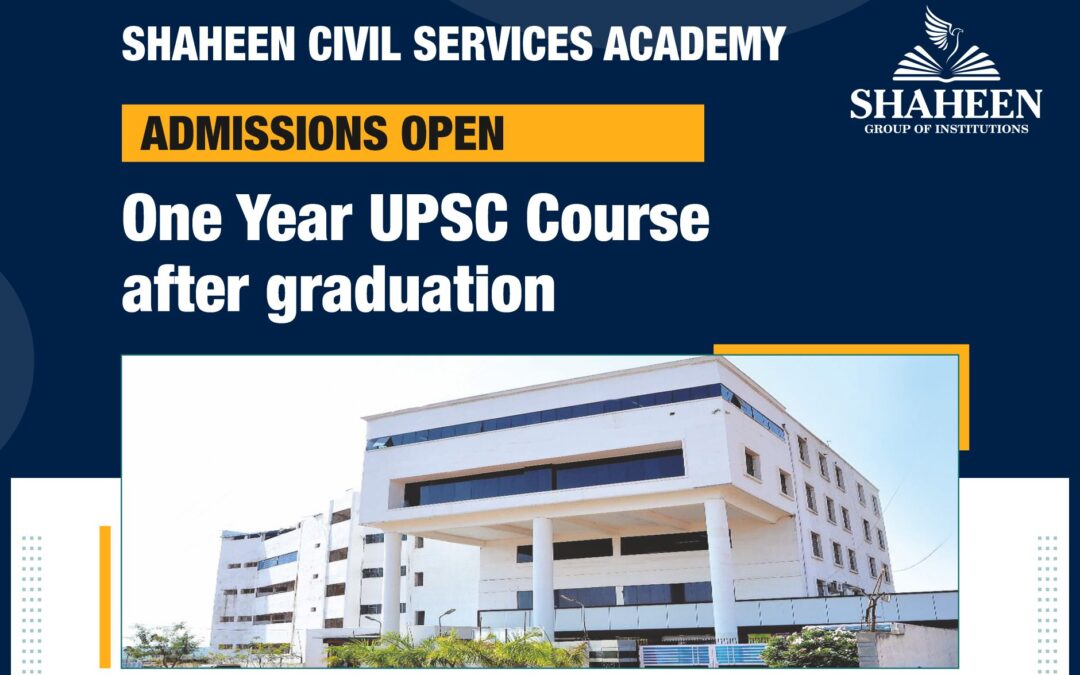 SHAHEEN CIVIL SERVICES ACADEMY

SHAHEEN
GROUP OF INSTITUTIONS

ADMISSIONS OPEN

One Year UPSC Course after graduation